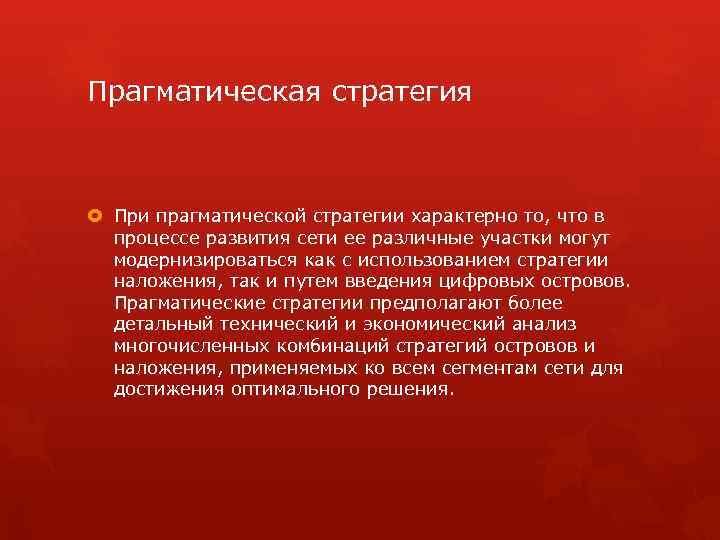 Прагматическая стратегия

При прагматической стратегии характерно то, что в процессе развития сети ее различные участки могут модернизироваться как с использованием стратегии наложения, так и путем введения цифровых островов. Прагматические стратегии предполагают более детальный технический и экономический анализ многочисленных комбинаций стратегий островов и наложения, применяемых ко всем сегментам сети для достижения оптимального решения.